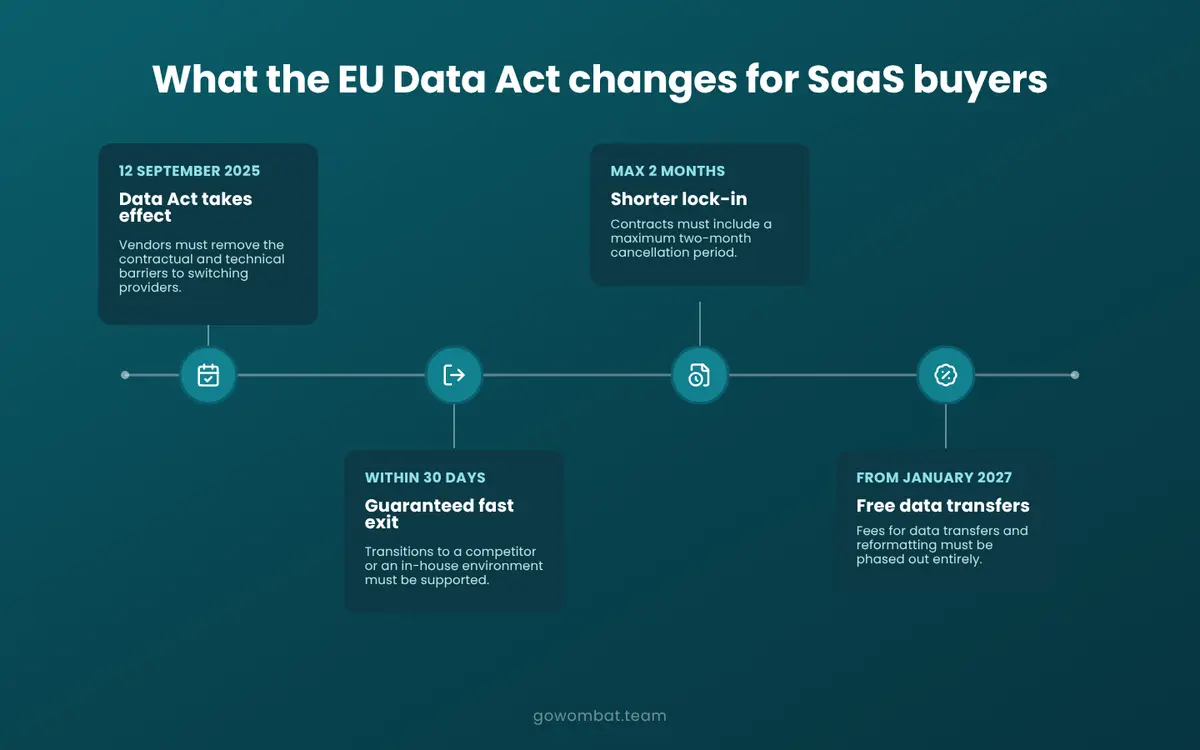 What the EU Data Act changes for SaaS buyers

12 SEPTEMBER 2025
Data Act takes effect
Vendors must remove the contractual and technical barriers to switching providers.

WITHIN 30 DAYS
Guaranteed fast exit
Transitions to a competitor or an in-house environment must be supported.

MAX 2 MONTHS
Shorter lock-in
Contracts must include a maximum two-month cancellation period.

FROM JANUARY 2027
Free data transfers
Fees for data transfers and reformatting must be phased out entirely.

gowombat.team